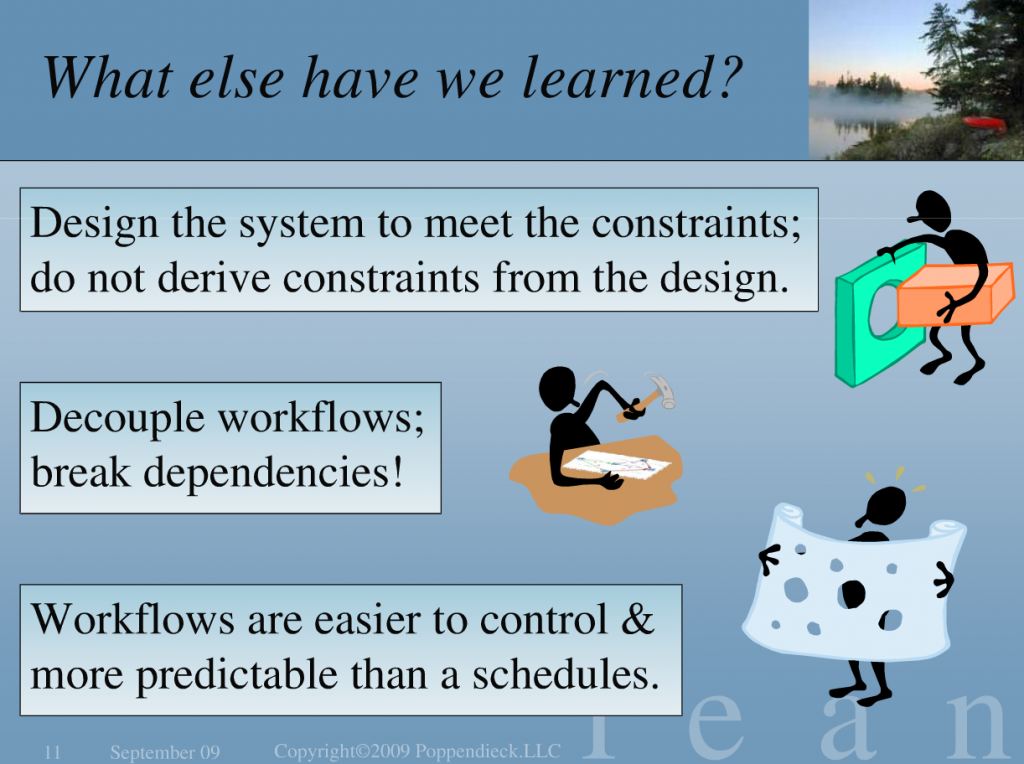 What else have we learned?

Design the system to meet the constraints; do not derive constraints from the design.

Decouple workflows; break dependencies!

Workflows are easier to control & more predictable than a schedules.

11 September 09 Copyright©2009 Poppendieck.LLC

l e a n